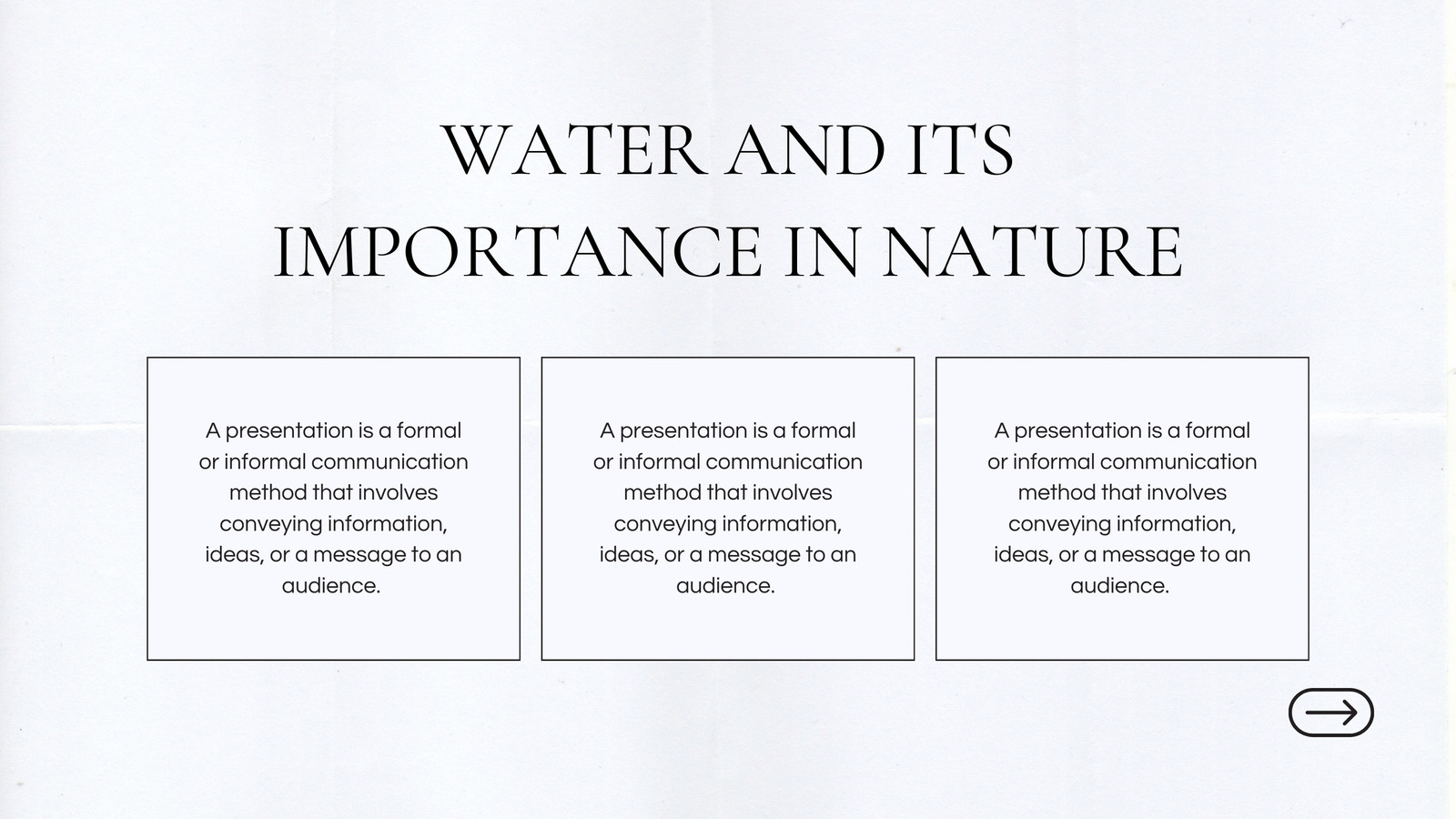 WATER AND ITS IMPORTANCE IN NATURE

A presentation is a formal or informal communication method that involves conveying information, ideas, or a message to an audience.

A presentation is a formal or informal communication method that involves conveying information, ideas, or a message to an audience.

A presentation is a formal or informal communication method that involves conveying information, ideas, or a message to an audience.